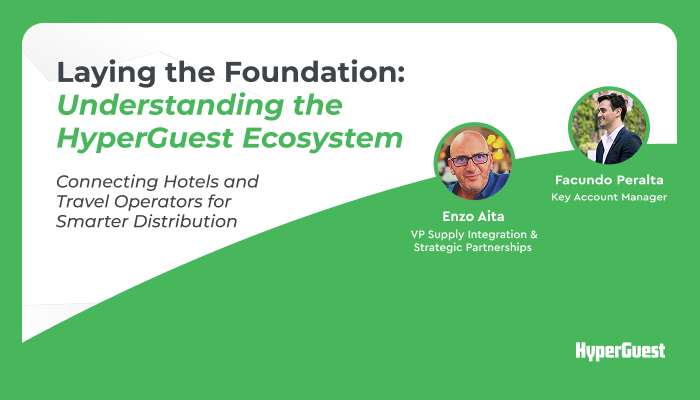 Laying the Foundation:
Understanding the HyperGuest Ecosystem

Connecting Hotels and Travel Operators for Smarter Distribution

Enzo Aita
VP Supply Integration & Strategic Partnerships

Facundo Peralta
Key Account Manager

HyperGuest